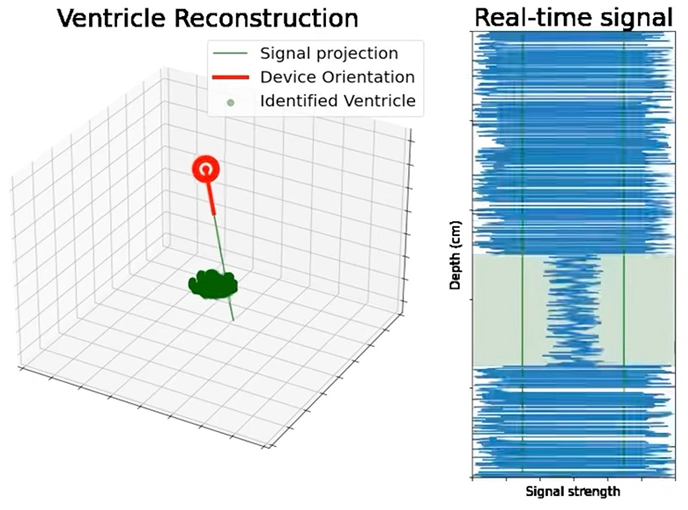 Ventricle Reconstruction

Signal projection
Device Orientation
Identified Ventricle

Real-time signal

Depth (cm)

Signal strength